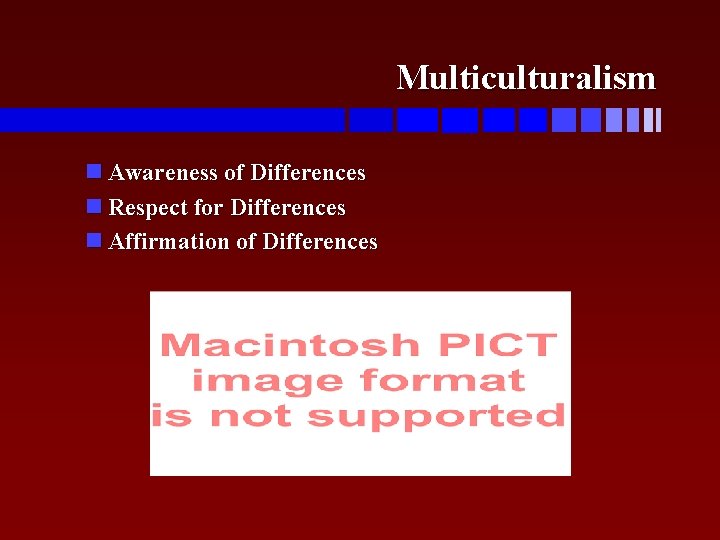 Multiculturalism

Awareness of Differences

Respect for Differences

Affirmation of Differences

Macintosh PICT image format is not supported